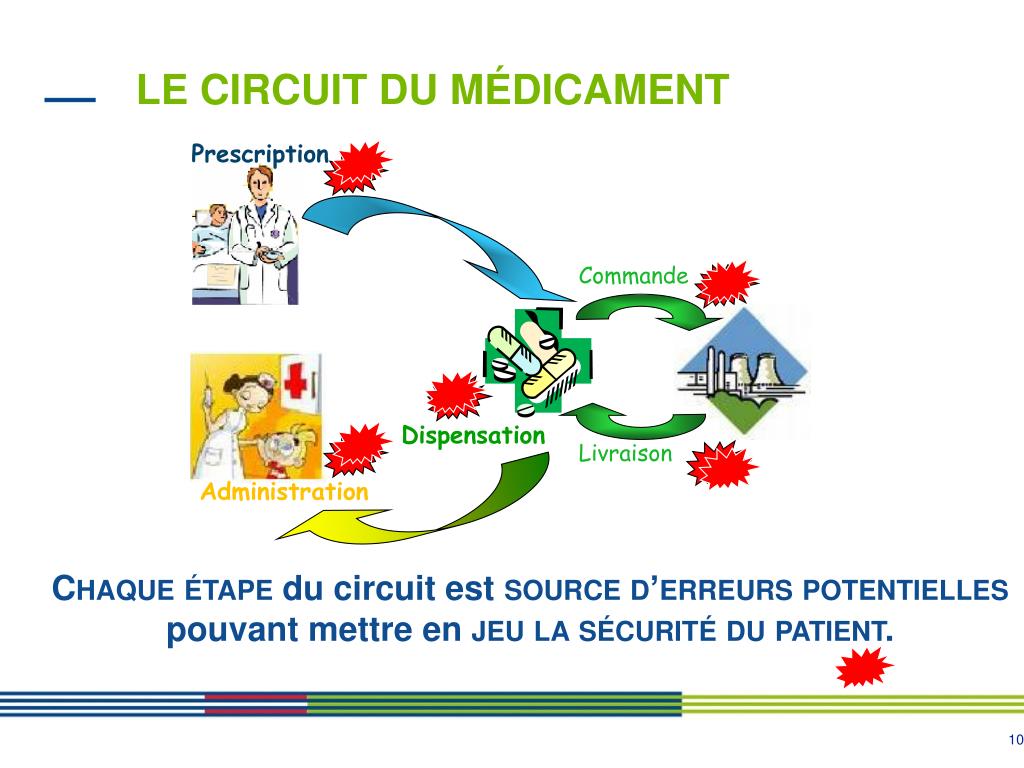 LE CIRCUIT DU MÉDICAMENT

Prescription

Commande

Dispensation

Livraison

Administration

CHAQUE ÉTAPE du circuit est SOURCE D'ERREURS POTENTIELLES pouvant mettre en JEU LA SÉCURITÉ DU PATIENT.

10